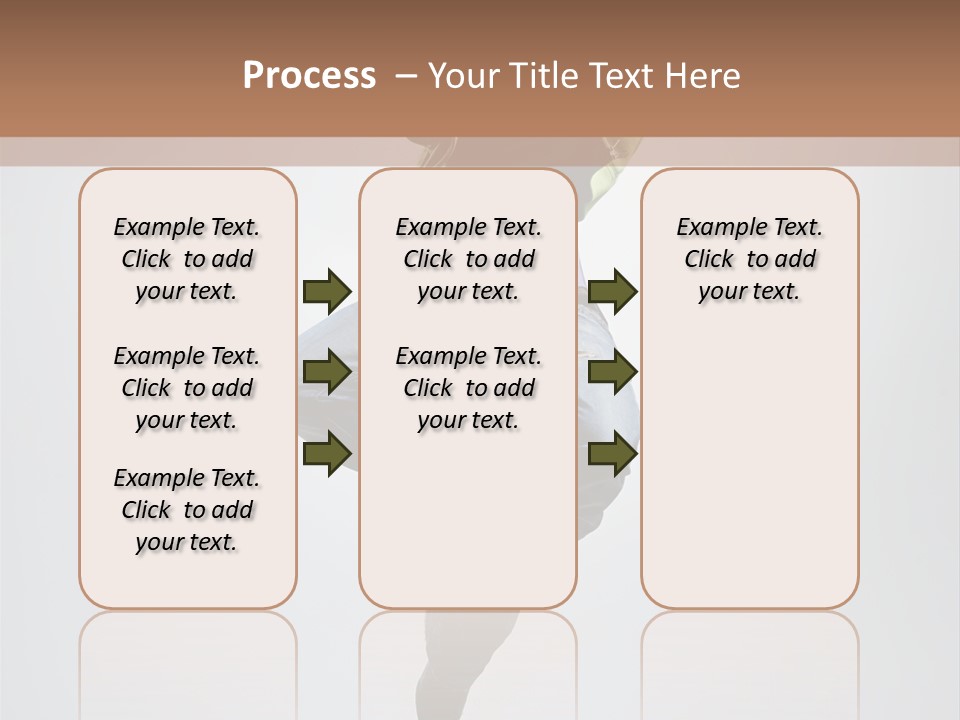 Process – Your Title Text Here

Example Text. Click to add your text.

Example Text. Click to add your text.

Example Text. Click to add your text.

Example Text. Click to add your text.

Example Text. Click to add your text.

Example Text. Click to add your text.